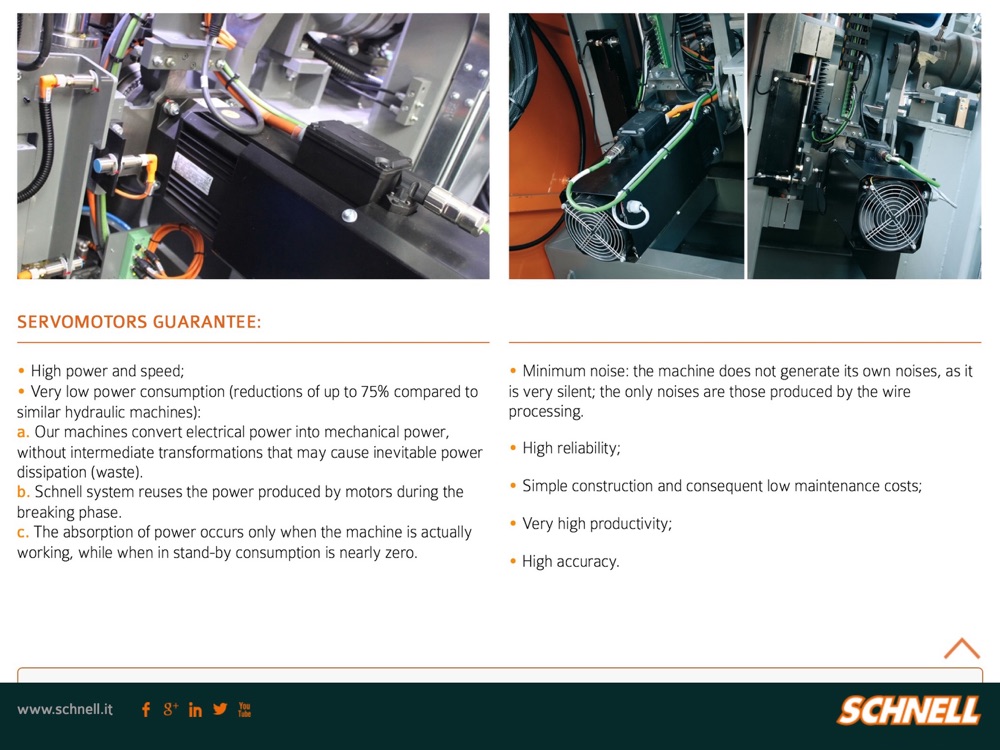 SERVOMOTORS GUARANTEE:

• High power and speed;
• Very low power consumption (reductions of up to 75% compared to similar hydraulic machines):
a. Our machines convert electrical power into mechanical power, without intermediate transformations that may cause inevitable power dissipation (waste).
b. Schnell system reuses the power produced by motors during the breaking phase.
c. The absorption of power occurs only when the machine is actually working, while when in stand-by consumption is nearly zero.

• Minimum noise: the machine does not generate its own noises, as it is very silent; the only noises are those produced by the wire processing.

• High reliability;

• Simple construction and consequent low maintenance costs;

• Very high productivity;

• High accuracy.

www.schnell.it f g+ in You Tube

SCHNELL